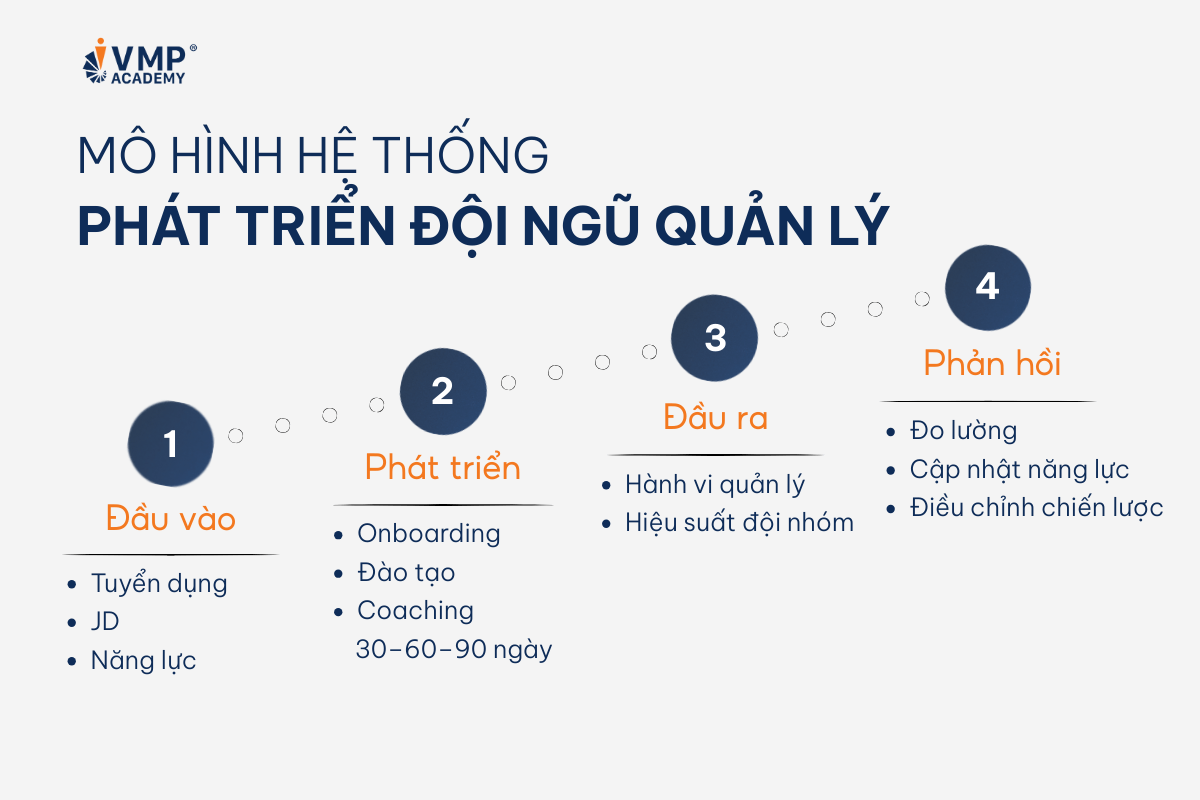 VMP®
ACADEMY

MÔ HÌNH HỆ THỐNG
PHÁT TRIỂN ĐỘI NGŨ QUẢN LÝ

1
Đầu vào
- Tuyển dụng
- JD
- Năng lực

2
Phát triển
- Onboarding
- Đào tạo
- Coaching 30-60-90 ngày

3
Đầu ra
- Hành vi quản lý
- Hiệu suất đội nhóm

4
Phản hồi
- Đo lường
- Cập nhật năng lực
- Điều chỉnh chiến lược